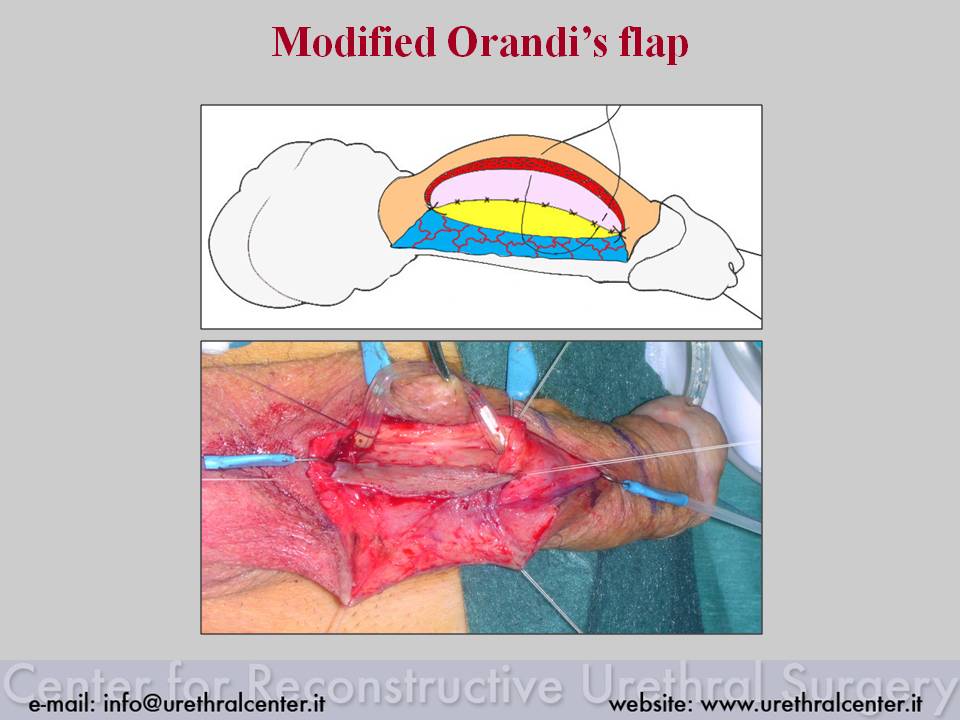 Modified Orandi's flap

Center for Reconstructive Urethral Surgery

e-mail: info@urethralcenter.it

website: www.urethralcenter.it